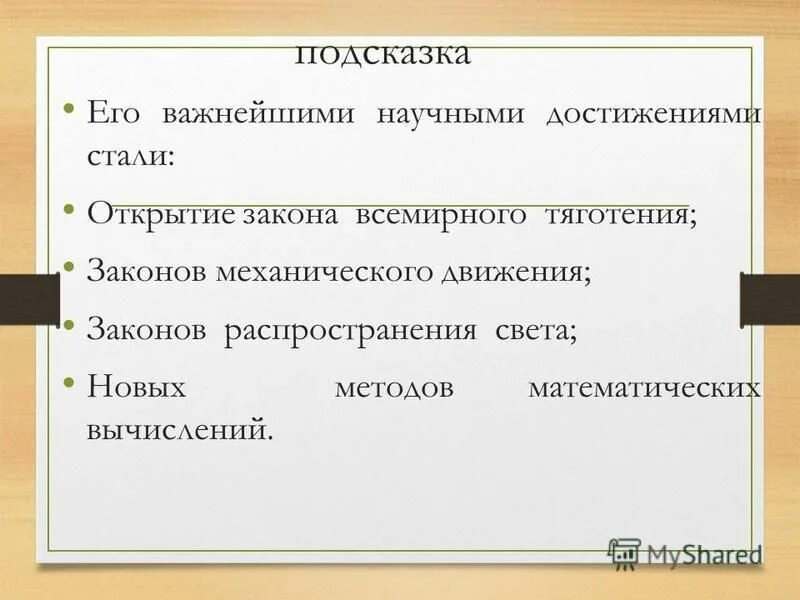 подсказка

• Его важнейшими научными достижениями стали:

• Открытие закона всемирного тяготения;

• Законов механического движения;

• Законов распространения света;

• Новых методов математических вычислений.

MyShared